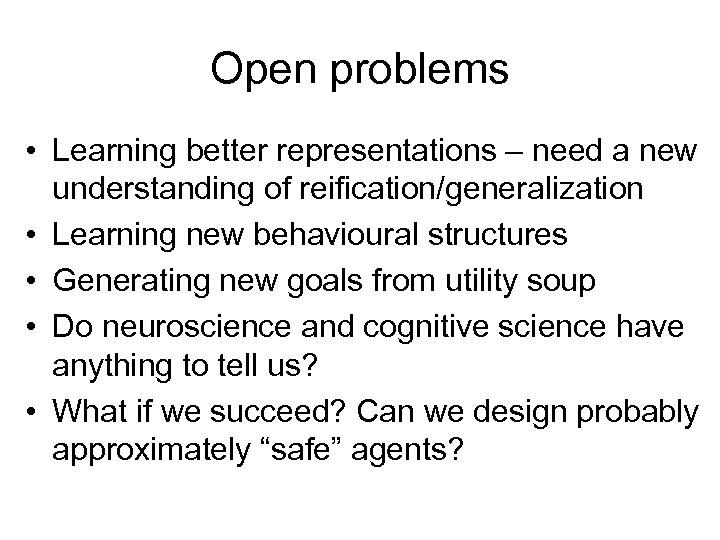 Open problems

• Learning better representations – need a new understanding of reification/generalization
• Learning new behavioural structures
• Generating new goals from utility soup
• Do neuroscience and cognitive science have anything to tell us?
• What if we succeed? Can we design probably approximately “safe” agents?